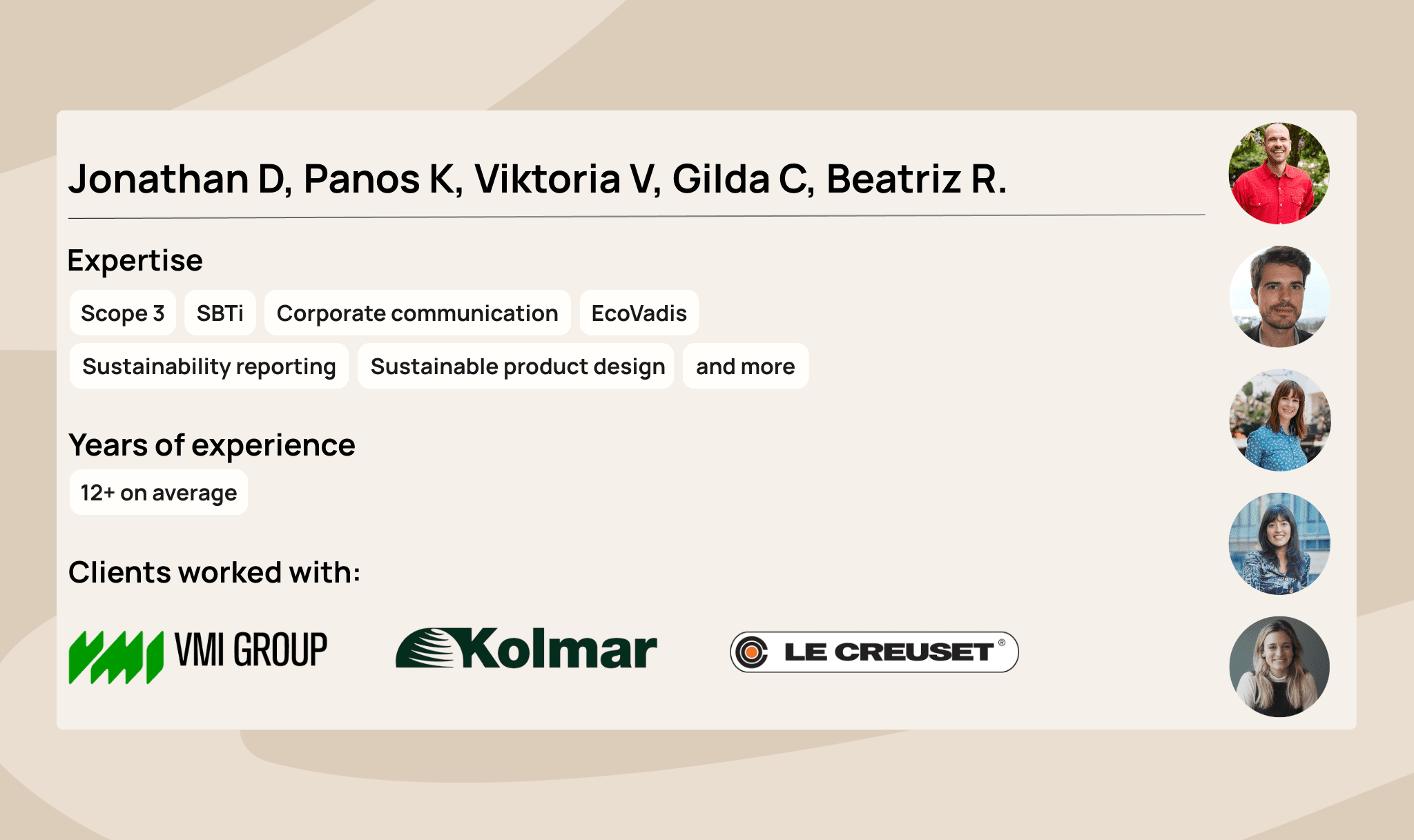 Jonathan D, Panos K, Viktoria V, Gilda C, Beatriz R.

Expertise

Scope 3 SBTi Corporate communication EcoVadis

Sustainability reporting Sustainable product design and more

Years of experience

12+ on average

Clients worked with:

VMI GROUP Kolmar LE CREUSET®